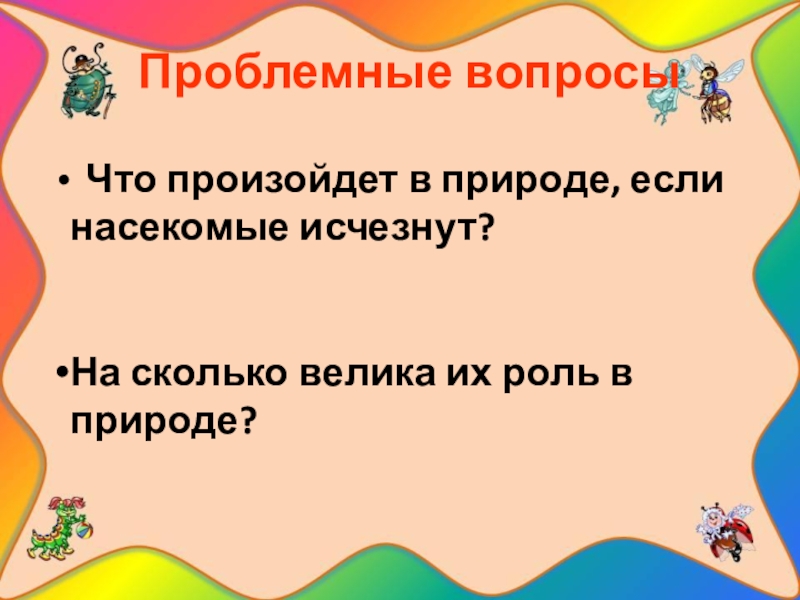 Проблемные вопросы

• Что произойдет в природе, если насекомые исчезнут?

•На сколько велика их роль в природе?